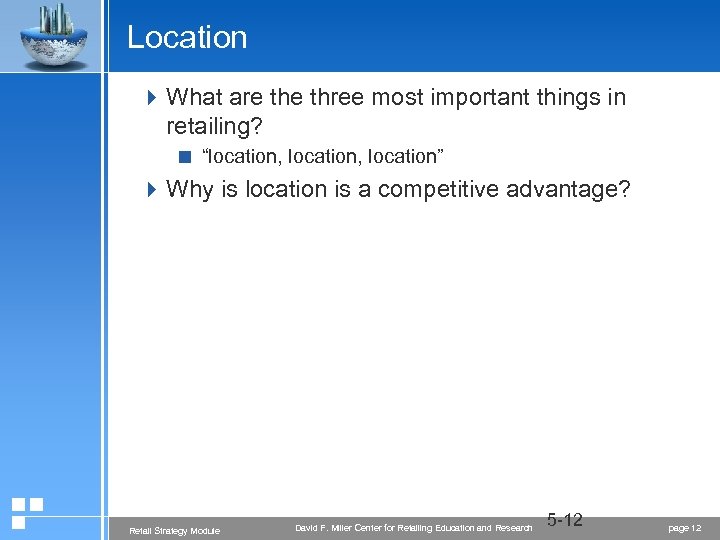 Location

What are the three most important things in retailing?

“location, location, location”

Why is location is a competitive advantage?

Retail Strategy Module

David F. Miller Center for Retailing Education and Research

5-12

page 12